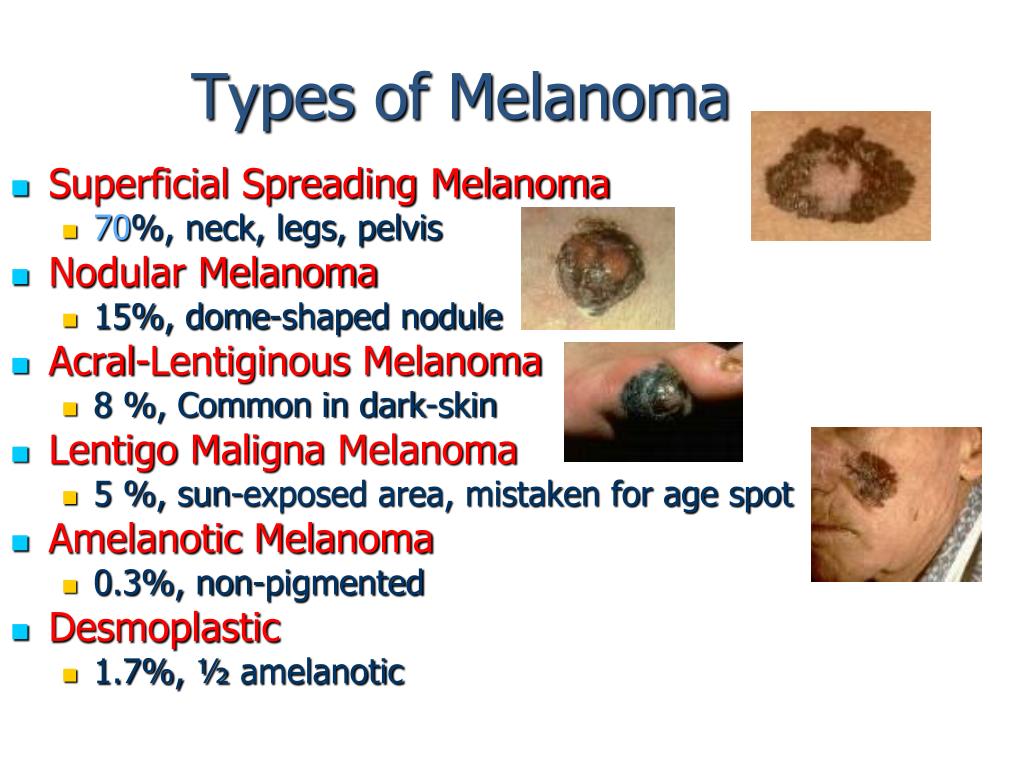 Types of Melanoma

- Superficial Spreading Melanoma
  - 70%, neck, legs, pelvis
- Nodular Melanoma
  - 15%, dome-shaped nodule
- Acral-Lentiginous Melanoma
  - 8 %, Common in dark-skin
- Lentigo Maligna Melanoma
  - 5 %, sun-exposed area, mistaken for age spot
- Amelanotic Melanoma
  - 0.3%, non-pigmented
- Desmoplastic
  - 1.7%, ½ amelanotic